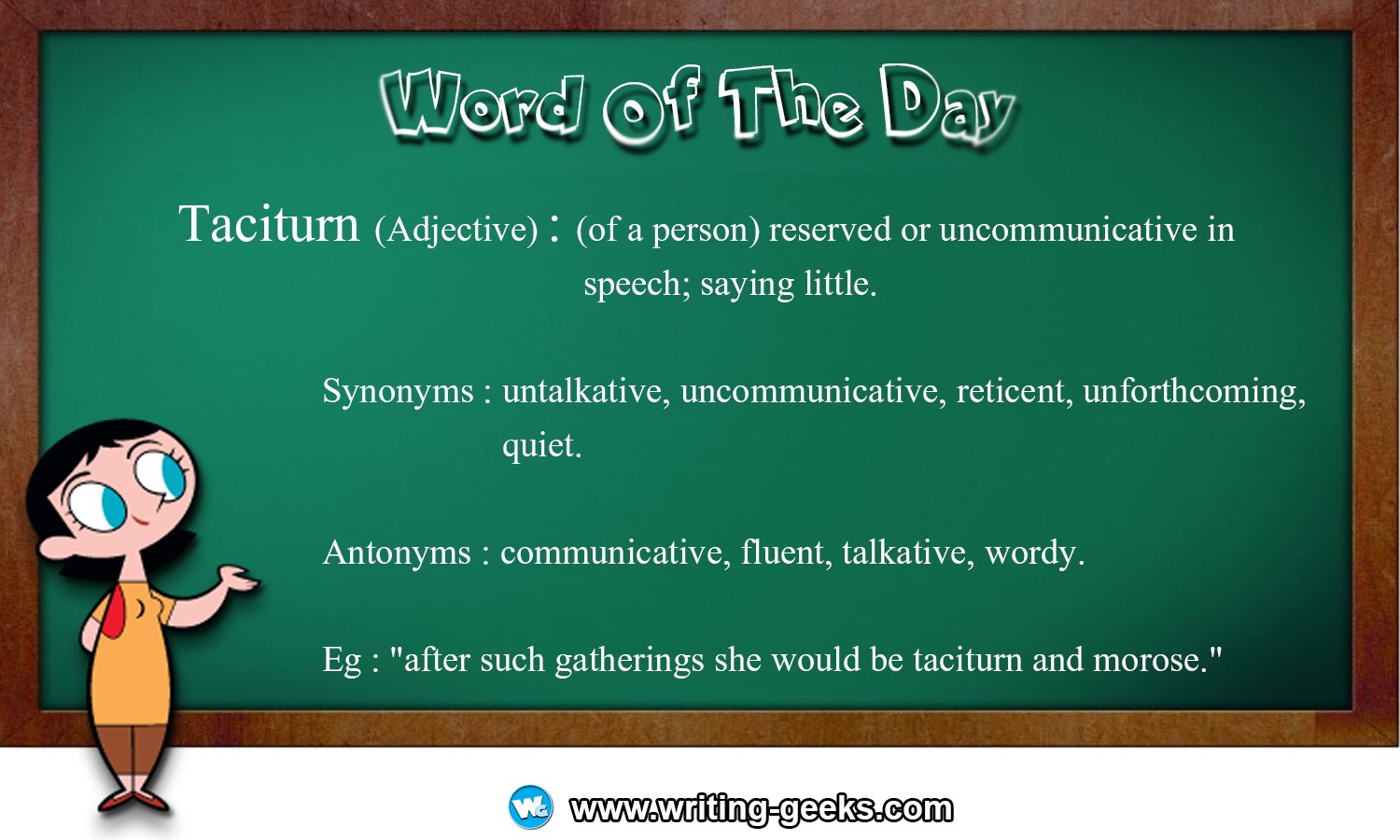 Word Of The Day

Taciturn (Adjective) : (of a person) reserved or uncommunicative in speech; saying little.

Synonyms : untalkative, uncommunicative, reticent, unforthcoming, quiet.

Antonyms : communicative, fluent, talkative, wordy.

Eg : "after such gatherings she would be taciturn and morose."

WG www.writing-geeks.com